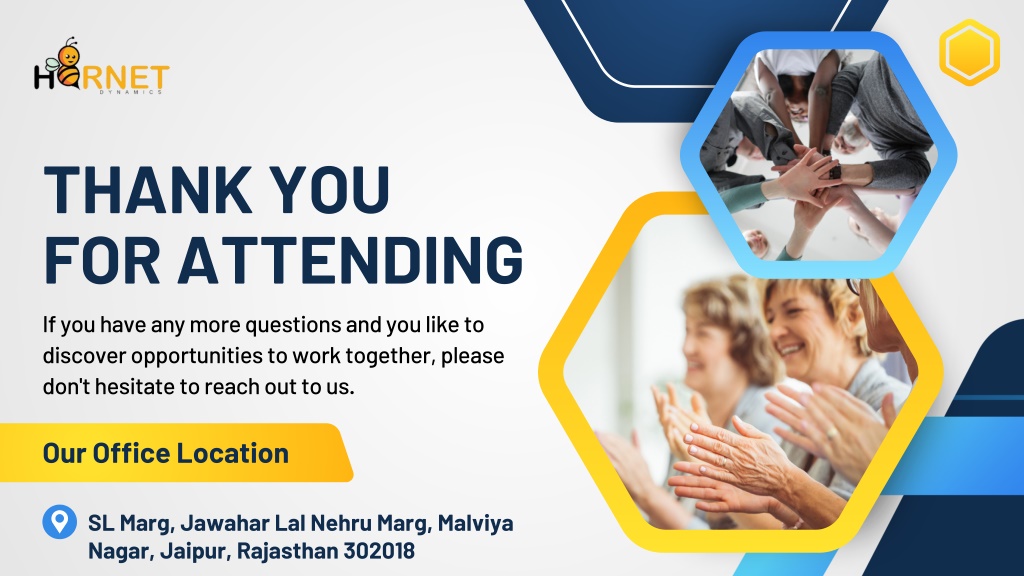 HORNET
DYNAMICS

THANK YOU FOR ATTENDING

If you have any more questions and you like to discover opportunities to work together, please don't hesitate to reach out to us.

Our Office Location

SL Marg, Jawahar Lal Nehru Marg, Malviya Nagar, Jaipur, Rajasthan 302018